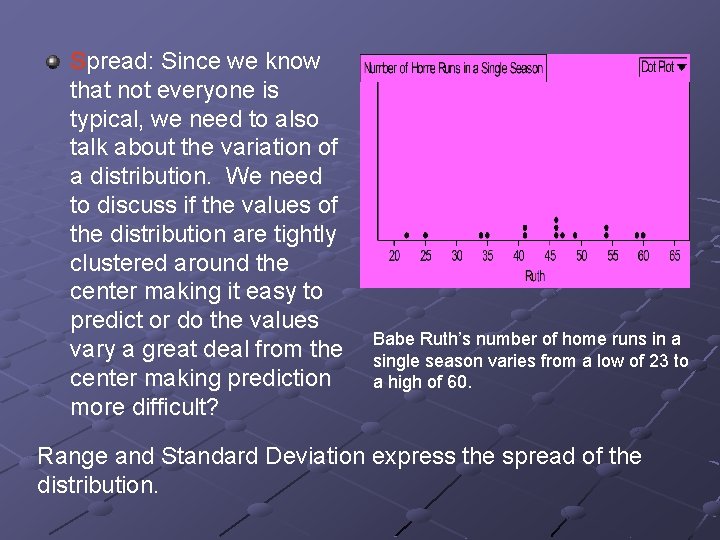 Spread: Since we know that not everyone is typical, we need to also talk about the variation of a distribution. We need to discuss if the values of the distribution are tightly clustered around the center making it easy to predict or do the values vary a great deal from the center making prediction more difficult?

Number of Home Runs in a Single Season

Dot Plot

20 25 30 35 40 45 50 55 60 65

Ruth

Babe Ruth's number of home runs in a single season varies from a low of 23 to a high of 60.

Range and Standard Deviation express the spread of the distribution.